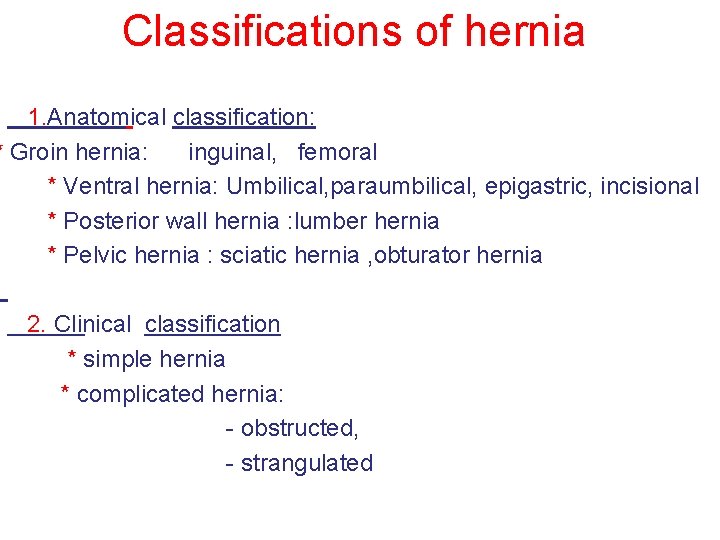 Classifications of hernia

1.Anatomical classification:

* Groin hernia: inguinal, femoral

* Ventral hernia: Umbilical,paraumbilical, epigastric, incisional

* Posterior wall hernia :lumber hernia

* Pelvic hernia : sciatic hernia ,obturator hernia

2. Clinical classification

* simple hernia

* complicated hernia:

- obstructed,

- strangulated